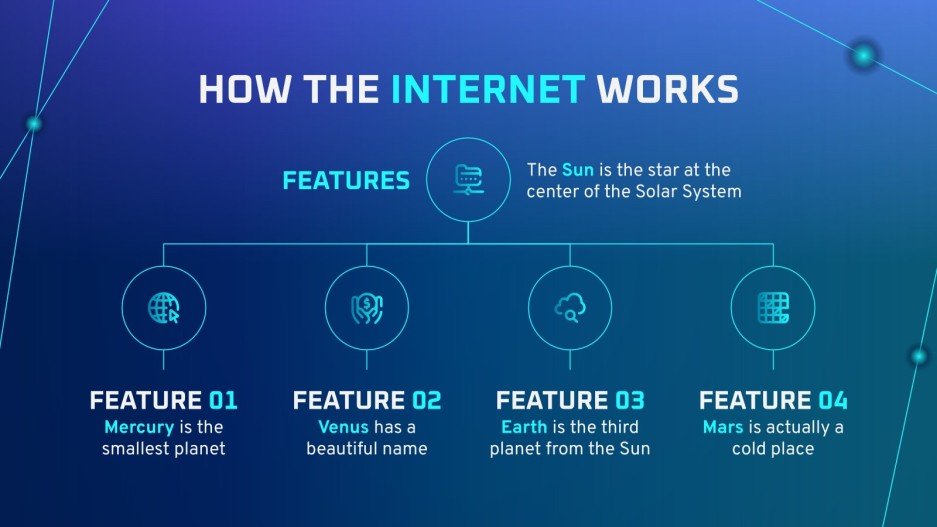 HOW THE INTERNET WORKS

FEATURES

The Sun is the star at the center of the Solar System

FEATURE 01
Mercury is the smallest planet

FEATURE 02
Venus has a beautiful name

FEATURE 03
Earth is the third planet from the Sun

FEATURE 04
Mars is actually a cold place